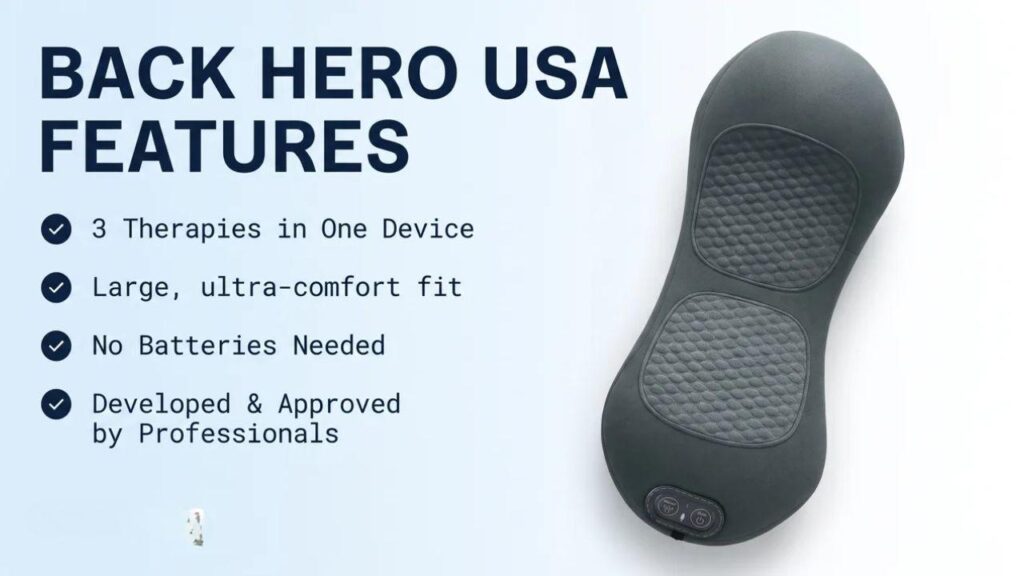 BACK HERO USA FEATURES

3 Therapies in One Device

Large, ultra-comfort fit

No Batteries Needed

Developed & Approved by Professionals